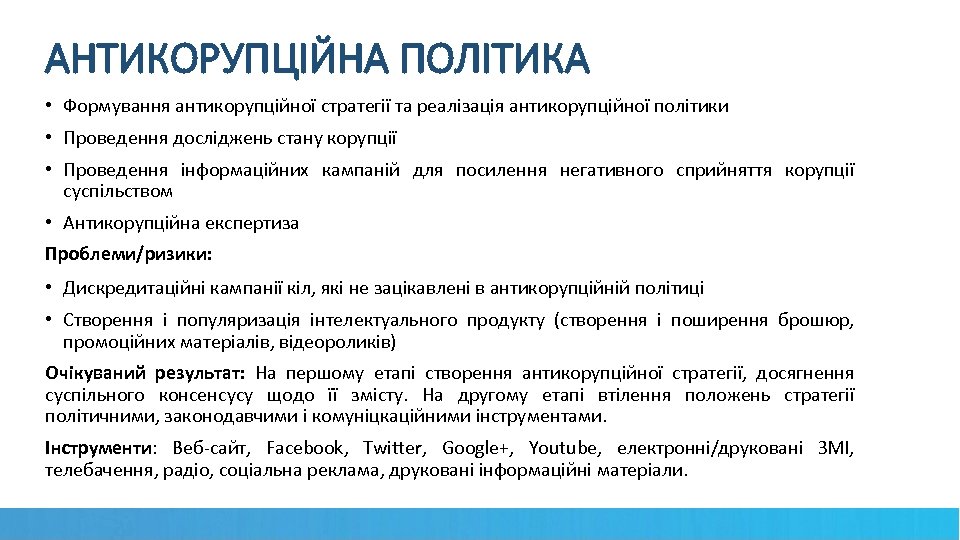 АНТИКОРУПЦІЙНА ПОЛІТИКА

• Формування антикорупційної стратегії та реалізація антикорупційної політики

• Проведення досліджень стану корупції

• Проведення інформаційних кампаній для посилення негативного сприйняття корупції суспільством

• Антикорупційна експертиза

Проблеми/ризики:

• Дискредитаційні кампанії кіл, які не зацікавлені в антикорупційній політиці

• Створення і популяризація інтелектуального продукту (створення і поширення брошюр, промоційних матеріалів, відеороликів)

Очікуваний результат: На першому етапі створення антикорупційної стратегії, досягнення суспільного консенсусу щодо її змісту. На другому етапі втілення положень стратегії політичними, законодавчими і комуніцкаційними інструментами.

Інструменти: Веб-сайт, Facebook, Twitter, Google+, Youtube, електронні/друковані ЗМІ, телебачення, радіо, соціальна реклама, друковані інформаційні матеріали.